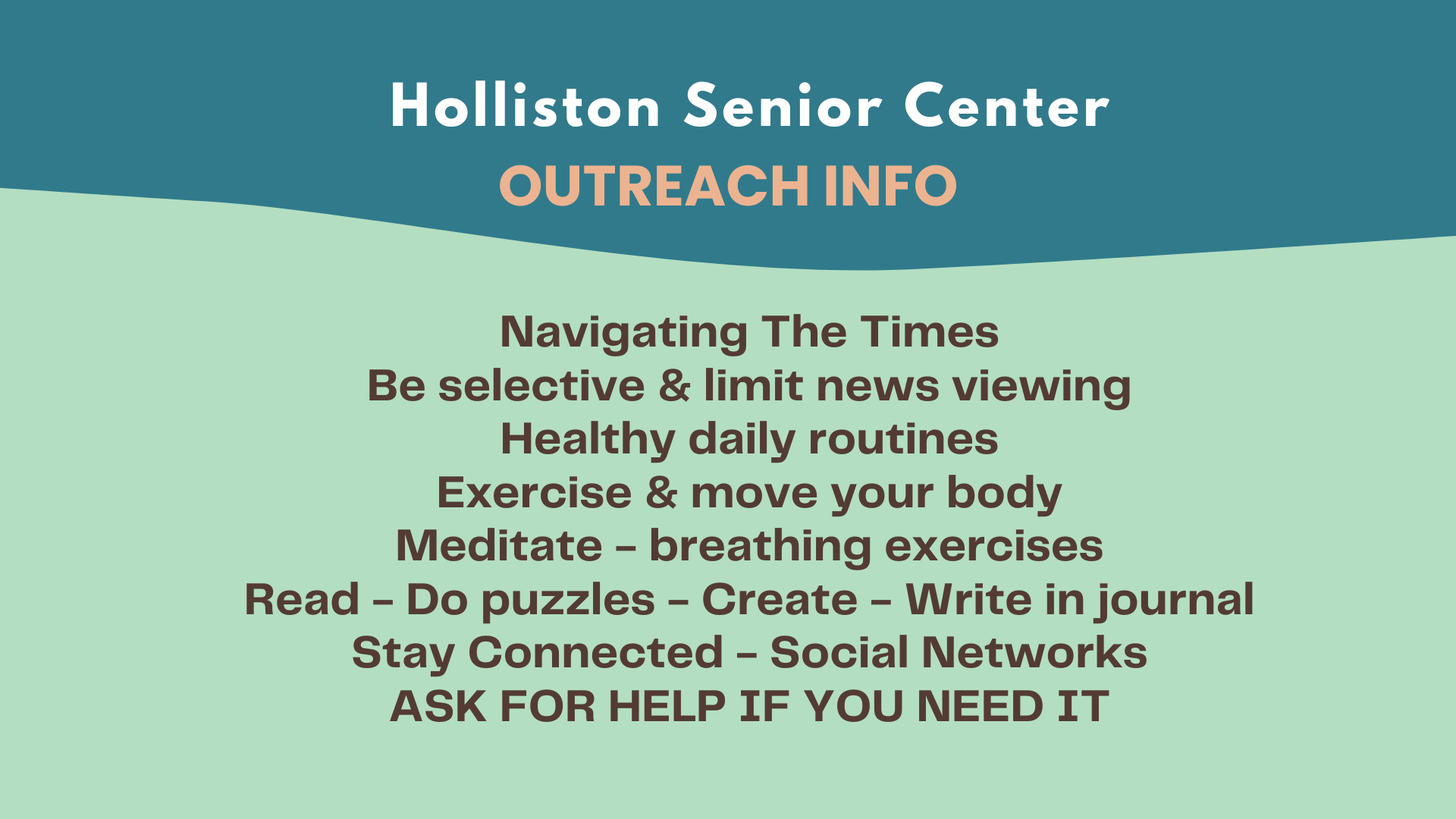 Holliston Senior Center
OUTREACH INFO

Navigating The Times
Be selective & limit news viewing
Healthy daily routines
Exercise & move your body
Meditate – breathing exercises
Read – Do puzzles – Create – Write in journal
Stay Connected – Social Networks
ASK FOR HELP IF YOU NEED IT